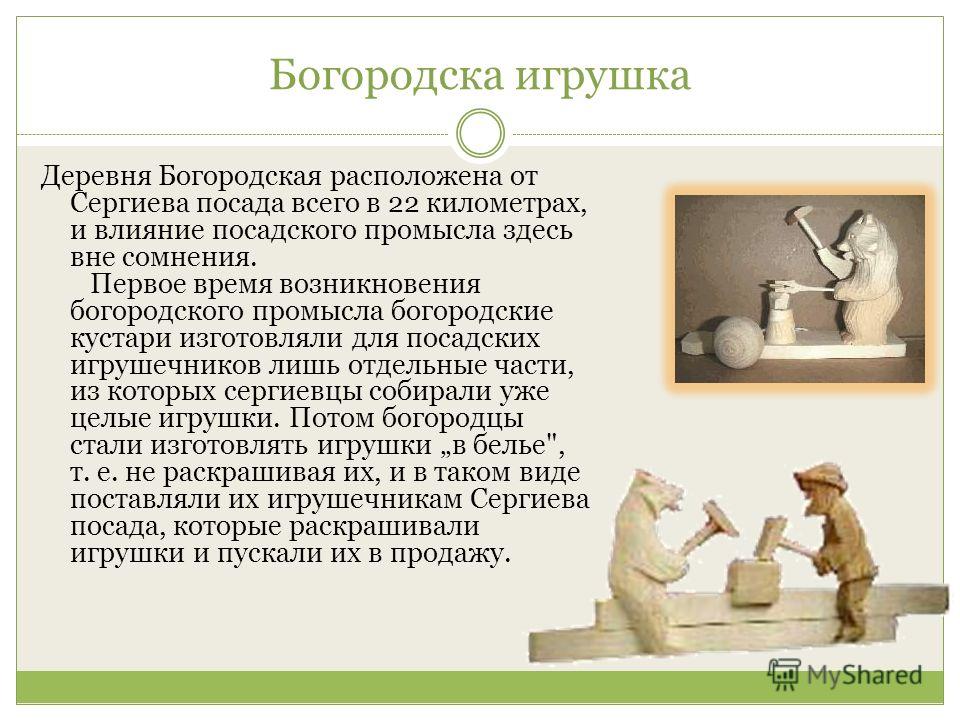 Богородска игрушка

Деревня Богородская расположена от Сергиева посада всего в 22 километрах, и влияние посадского промысла здесь вне сомнения.

Первое время возникновения богородского промысла богородские кустари изготовляли для посадских игрушечников лишь отдельные части, из которых сергиевцы собирали уже целые игрушки. Потом богородцы стали изготовлять игрушки „в белье", т. е. не раскрашивая их, и в таком виде поставляли их игрушечникам Сергиева посада, которые раскрашивали игрушки и пускали их в продажу.

MyShared